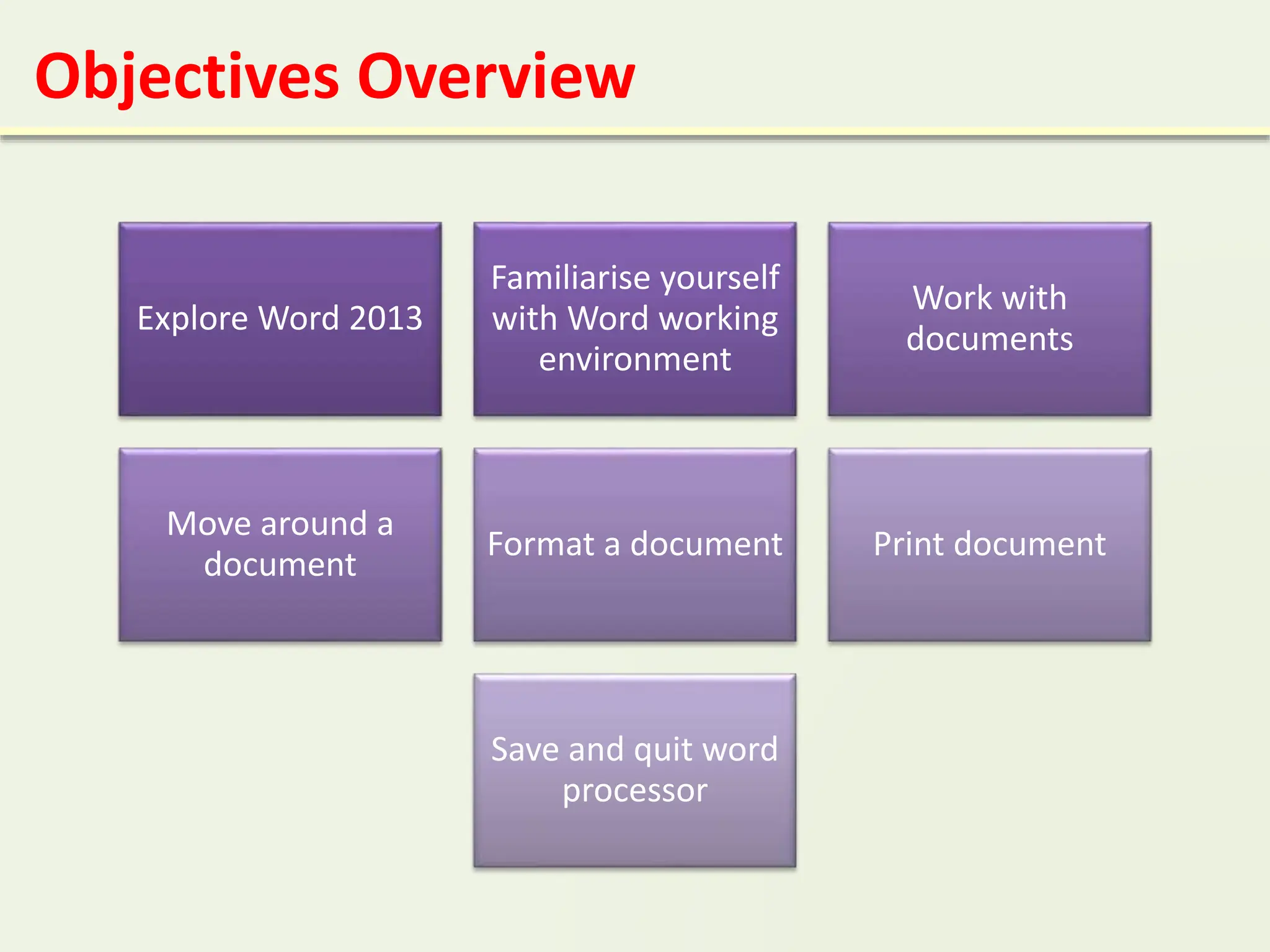 Objectives Overview

Explore Word 2013

Familiarise yourself with Word working environment

Work with documents

Move around a document

Format a document

Print document

Save and quit word processor